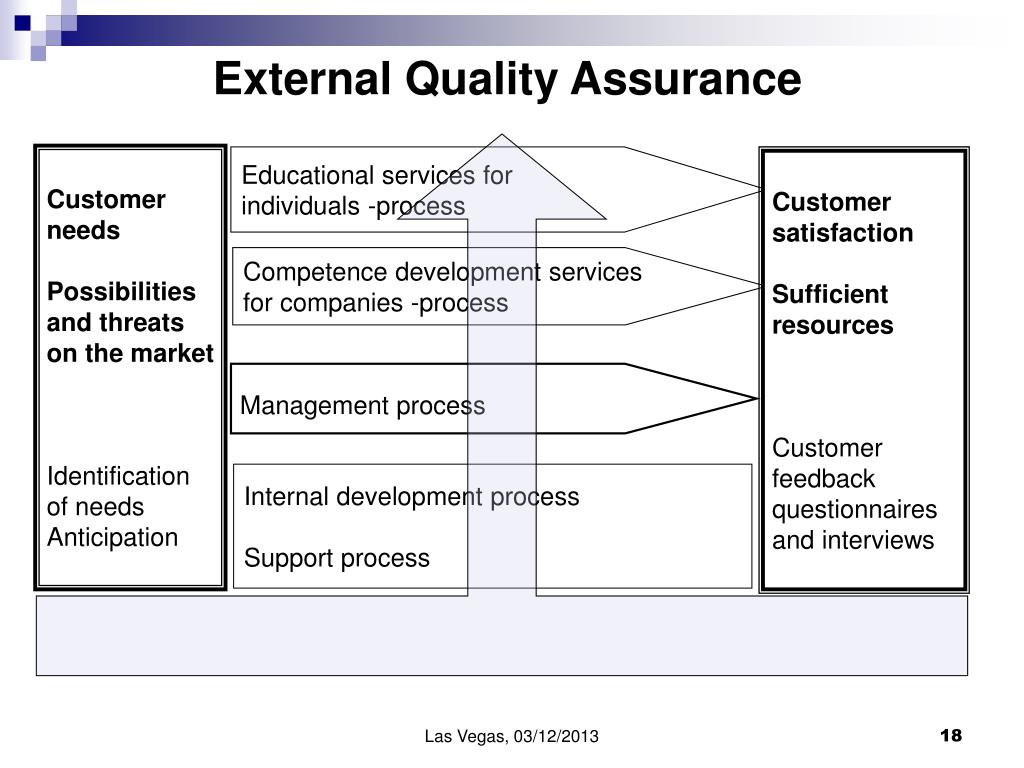 External Quality Assurance

Customer needs

Possibilities and threats on the market

Identification of needs
Anticipation

Educational services for individuals -process

Competence development services for companies -process

Management process

Internal development process

Support process

Customer satisfaction

Sufficient resources

Customer feedback questionnaires and interviews

Las Vegas, 03/12/2013

18